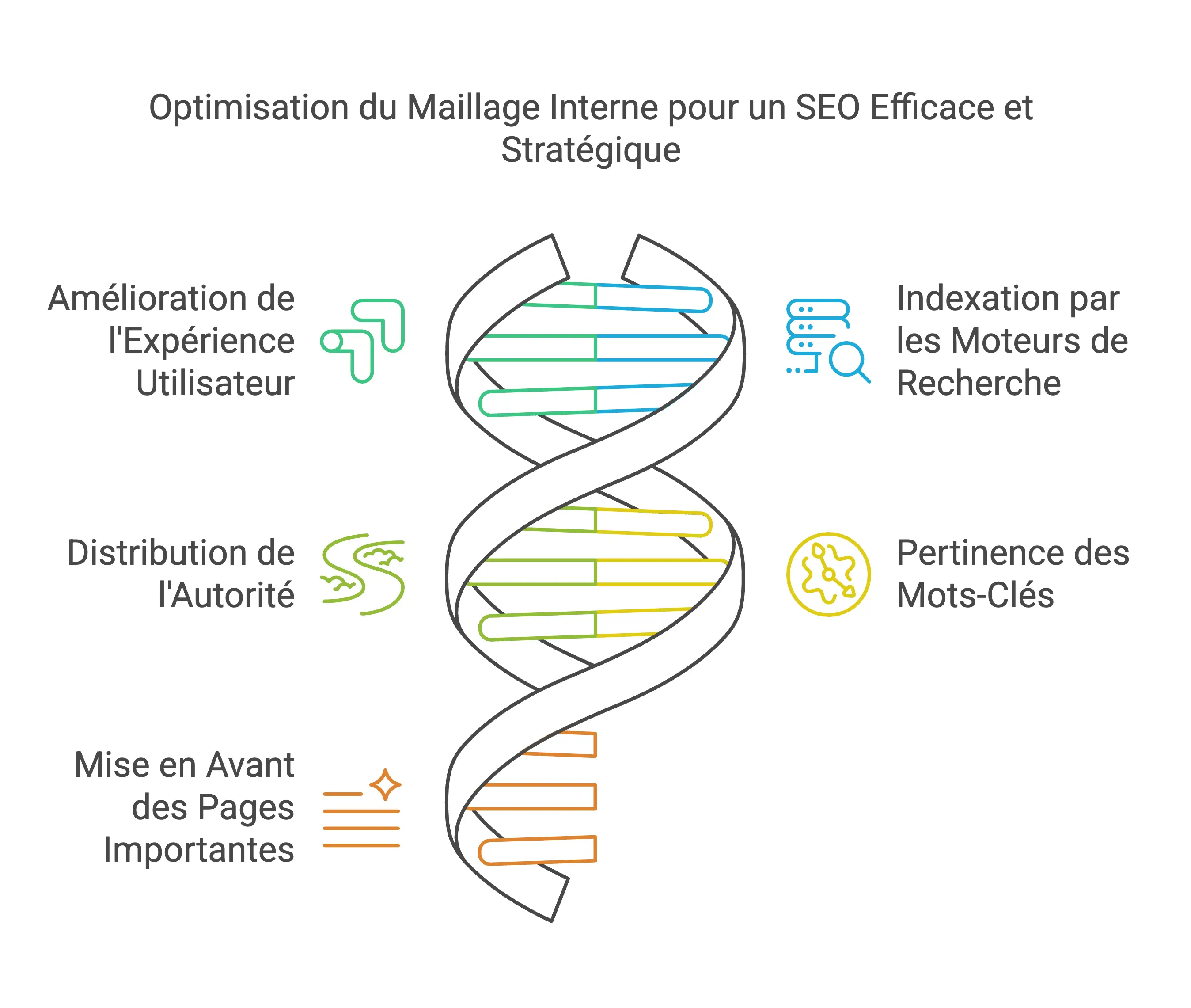 Optimisation du Maillage Interne pour un SEO Efficace et Stratégique

Amélioration de l'Expérience Utilisateur

Indexation par les Moteurs de Recherche

Distribution de l'Autorité

Pertinence des Mots-Clés

Mise en Avant des Pages Importantes